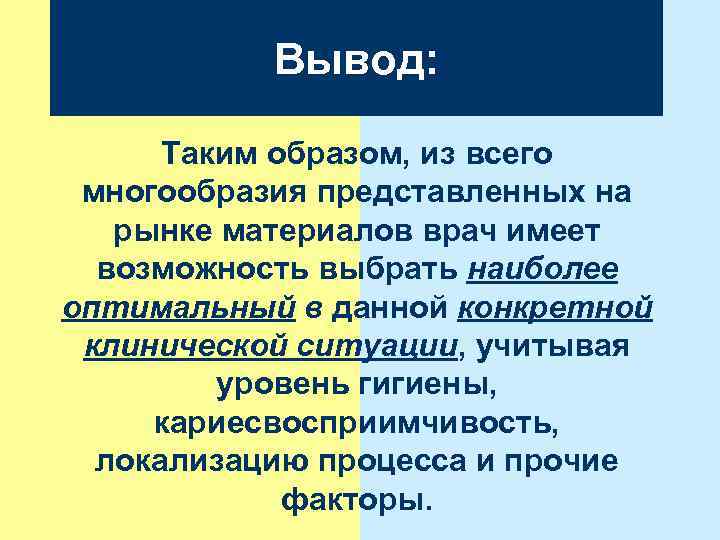 Вывод:

Таким образом, из всего многообразия представленных на рынке материалов врач имеет возможность выбрать наиболее оптимальный в данной конкретной клинической ситуации, учитывая уровень гигиены, кариесвосприимчивость, локализацию процесса и прочие факторы.